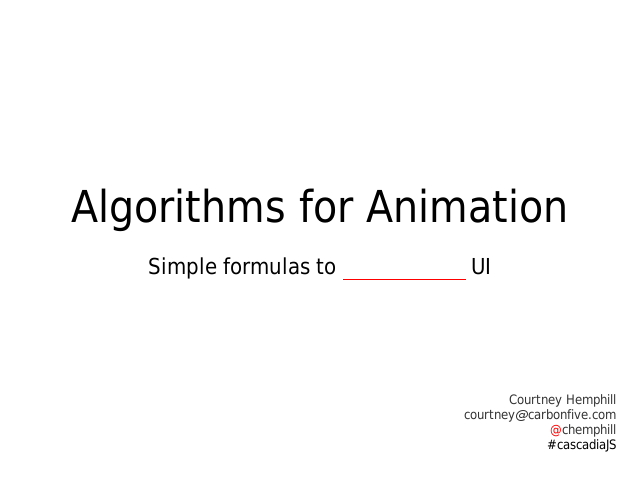 Algorithms for Animation

Simple formulas to ____________ UI

Courtney Hemphill
courtney@carbonfive.com
@chemphill
#cascadiaJS